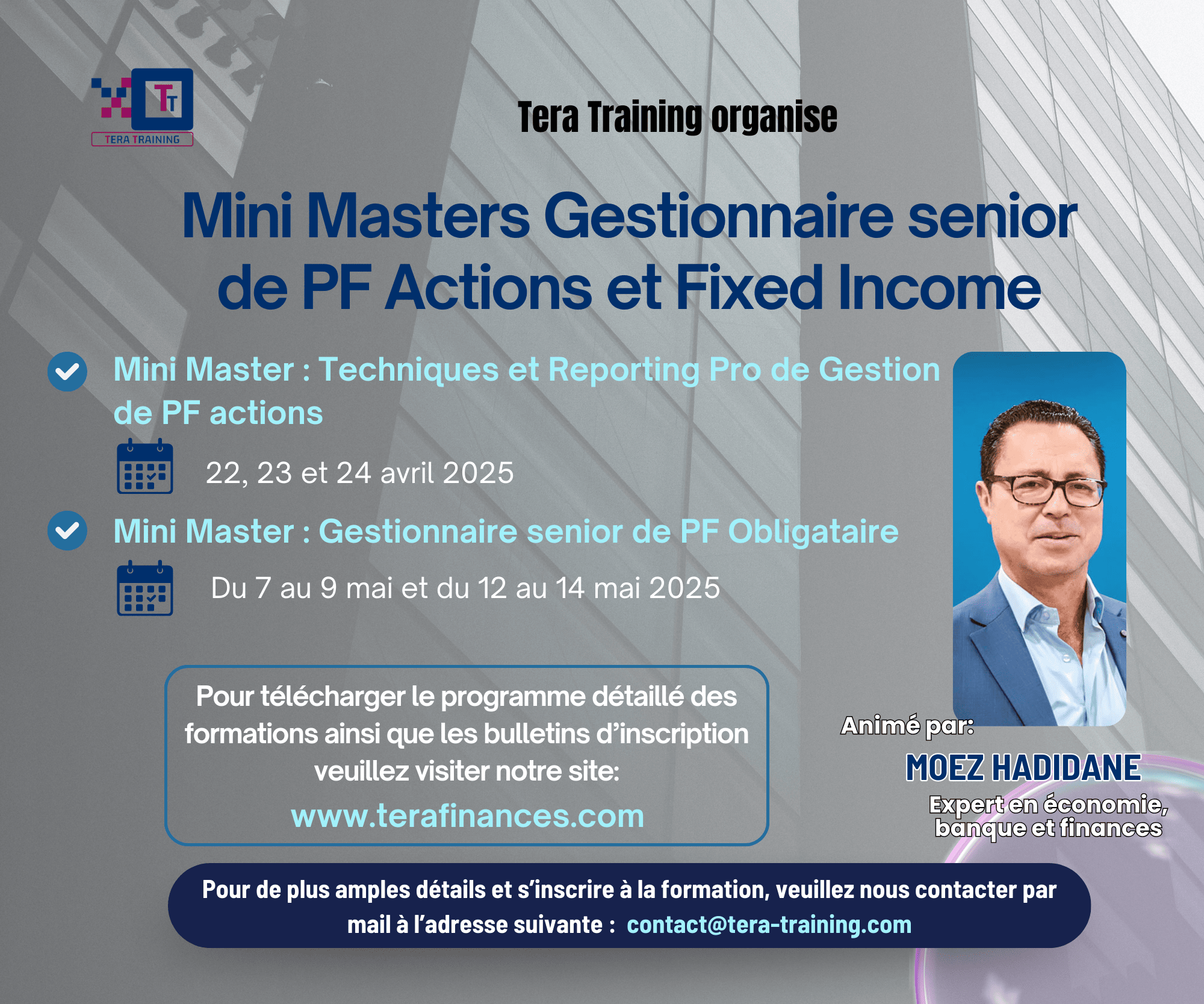 TT
TERA TRAINING

Tera Training organise

Mini Masters Gestionnaire senior de PF Actions et Fixed Income

Mini Master : Techniques et Reporting Pro de Gestion de PF actions

22, 23 et 24 avril 2025

Mini Master : Gestionnaire senior de PF Obligataire

Du 7 au 9 mai et du 12 au 14 mai 2025

Pour télécharger le programme détaillé des formations ainsi que les bulletins d'inscription veuillez visiter notre site:
www.terafinances.com

Animé par:
MOEZ HADIDANE
Expert en économie, banque et finances

Pour de plus amples détails et s'inscrire à la formation, veuillez nous contacter par mail à l'adresse suivante : contact@tera-training.com